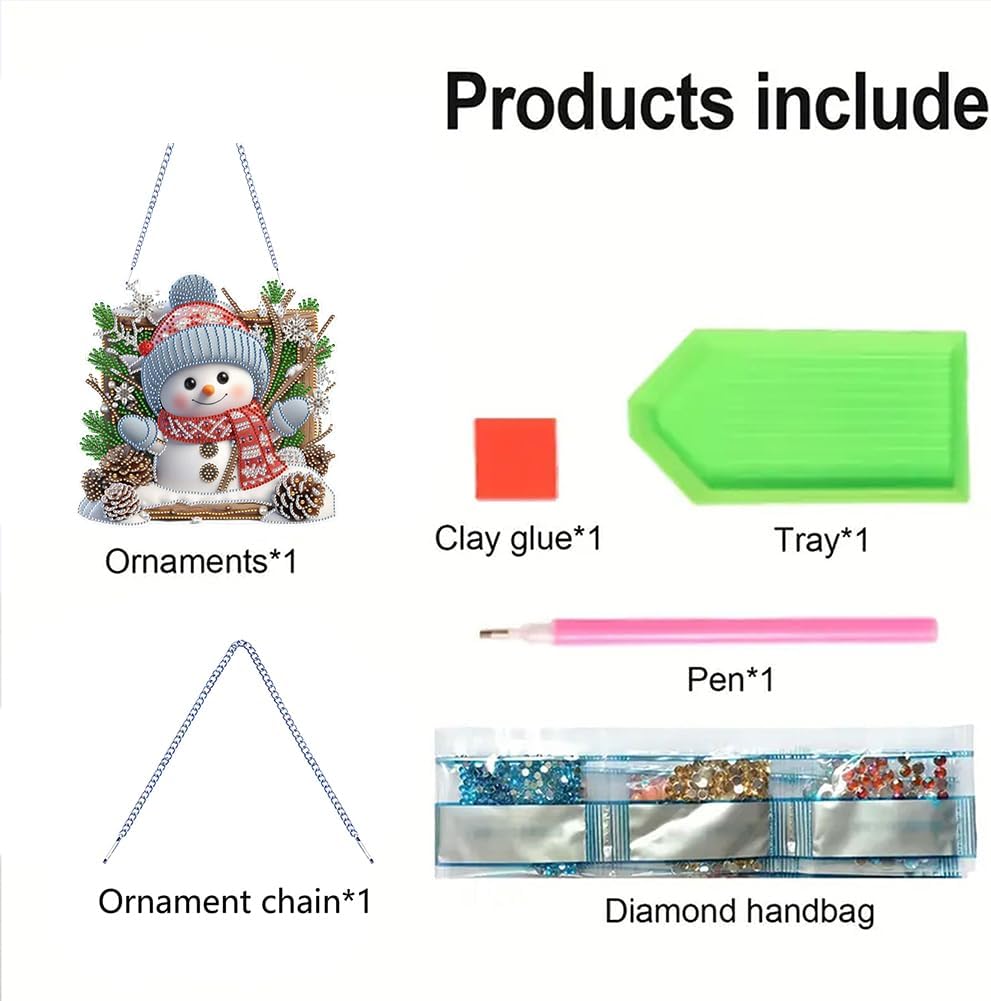 Products include

Ornaments*1

Clay glue*1

Tray*1

Pen*1

Ornament chain*1

Diamond handbag